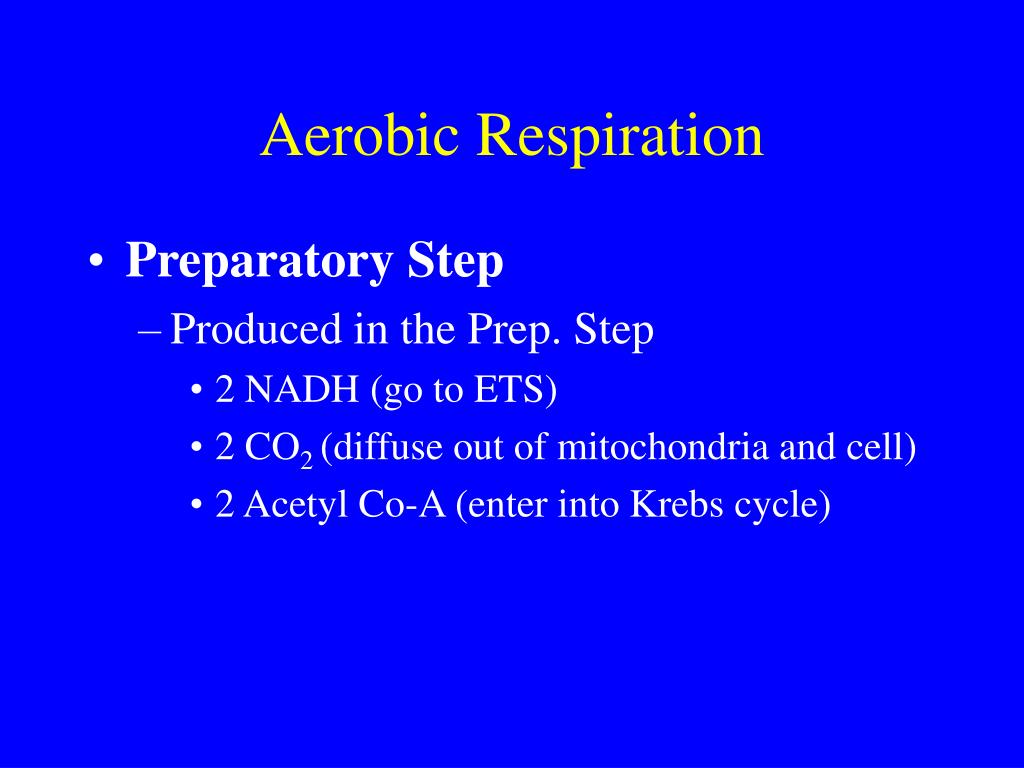 Aerobic Respiration

• Preparatory Step

– Produced in the Prep. Step

• 2 NADH (go to ETS)

• 2 $CO_2$ (diffuse out of mitochondria and cell)

• 2 Acetyl Co-A (enter into Krebs cycle)